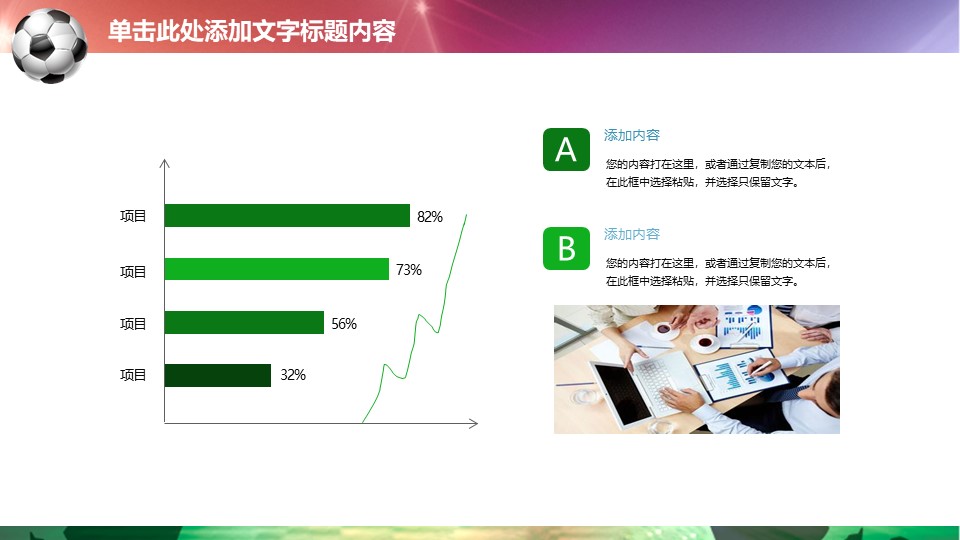 单击此处添加文字标题内容

项目 82%

项目 73%

项目 56%

项目 32%

A

添加内容

您的内容打在这里，或者通过复制您的文本后，在此框中选择粘贴，并选择只保留文字。

B

添加内容

您的内容打在这里，或者通过复制您的文本后，在此框中选择粘贴，并选择只保留文字。